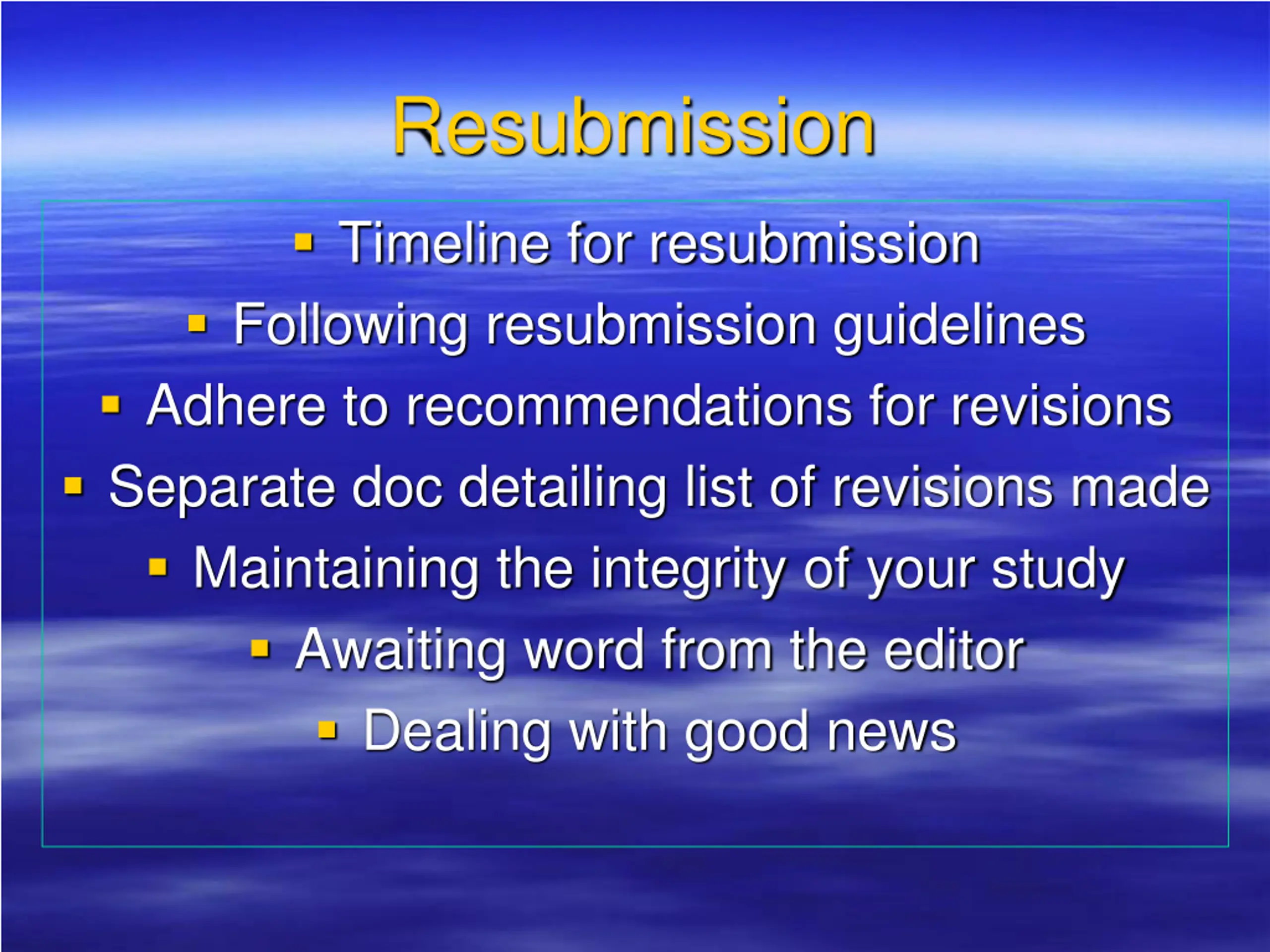 Resubmission

- Timeline for resubmission
- Following resubmission guidelines
- Adhere to recommendations for revisions
- Separate doc detailing list of revisions made
- Maintaining the integrity of your study
- Awaiting word from the editor
- Dealing with good news